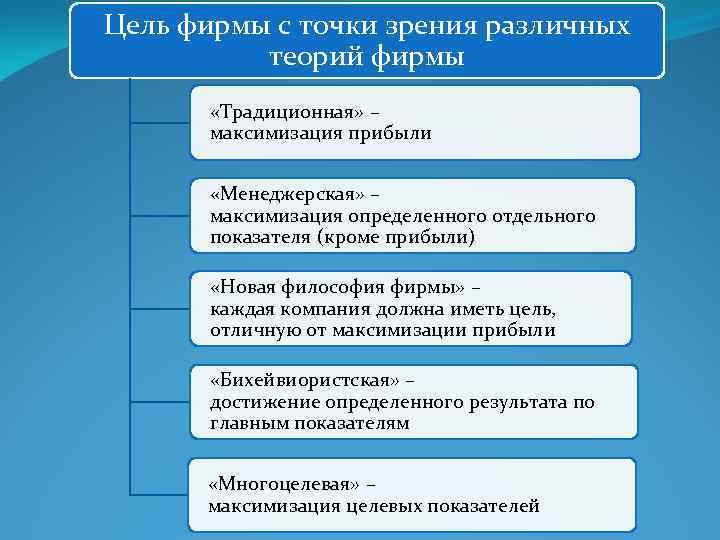 Цель фирмы с точки зрения различных теорий фирмы

«Традиционная» – максимизация прибыли

«Менеджерская» – максимизация определенного отдельного показателя (кроме прибыли)

«Новая философия фирмы» – каждая компания должна иметь цель, отличную от максимизации прибыли

«Бихейвиористская» – достижение определенного результата по главным показателям

«Многоцелевая» – максимизация целевых показателей